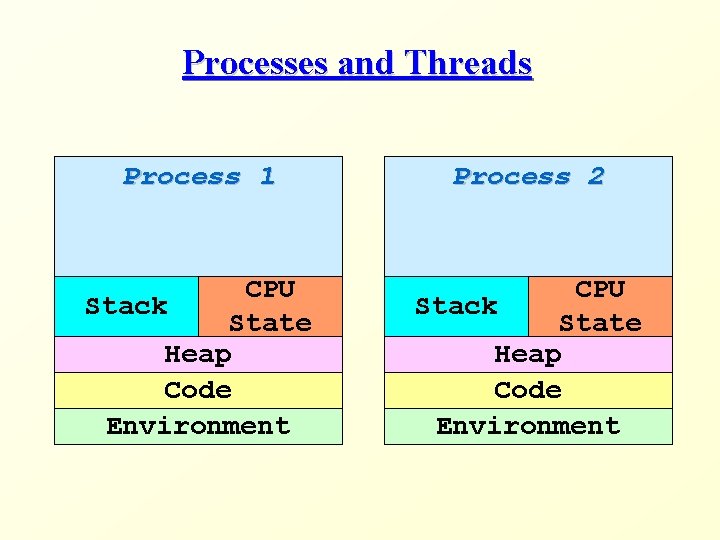 Processes and Threads

Process 1

Stack

CPU State

Heap

Code

Environment

Process 2

Stack

CPU State

Heap

Code

Environment